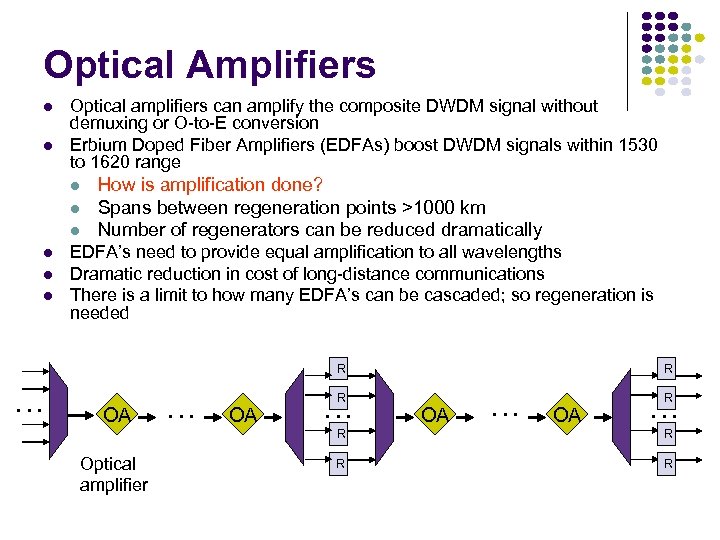 Optical Amplifiers

- Optical amplifiers can amplify the composite DWDM signal without demuxing or O-to-E conversion
- Erbium Doped Fiber Amplifiers (EDFAs) boost DWDM signals within 1530 to 1620 range
  - How is amplification done?
  - Spans between regeneration points >1000 km
  - Number of regenerators can be reduced dramatically
- EDFA's need to provide equal amplification to all wavelengths
- Dramatic reduction in cost of long-distance communications
- There is a limit to how many EDFA's can be cascaded; so regeneration is needed

...
OA
...
OA
R
R
...
R
R
OA
...
OA
R
R
...
R
R

Optical amplifier